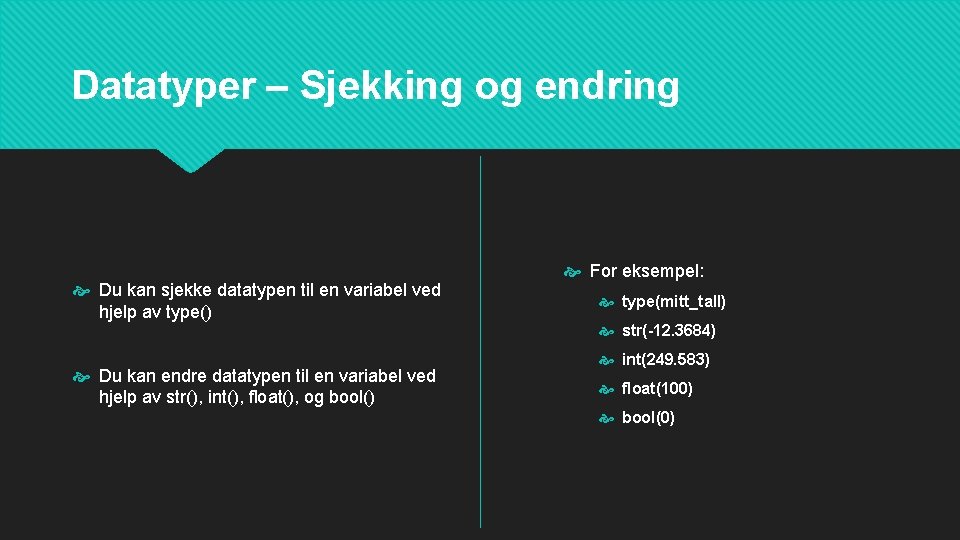 Datatyper – Sjekking og endring

Du kan sjekke datatypen til en variabel ved hjelp av type()

Du kan endre datatypen til en variabel ved hjelp av str(), int(), float(), og bool()

For eksempel:

type(mitt_tall)

str(-12.3684)

int(249.583)

float(100)

bool(0)